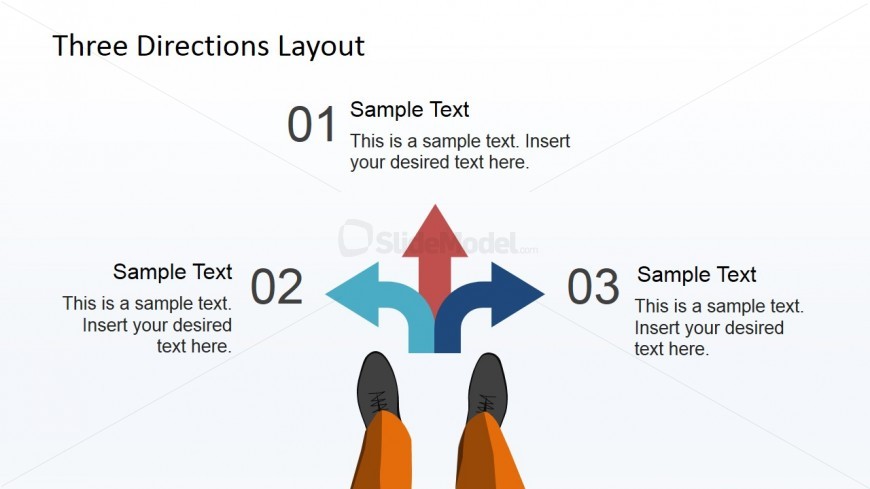 Three Directions Layout

01 Sample Text
This is a sample text. Insert your desired text here.

SlideModel.com

Sample Text
This is a sample text. Insert your desired text here.
02

03 Sample Text
This is a sample text. Insert your desired text here.